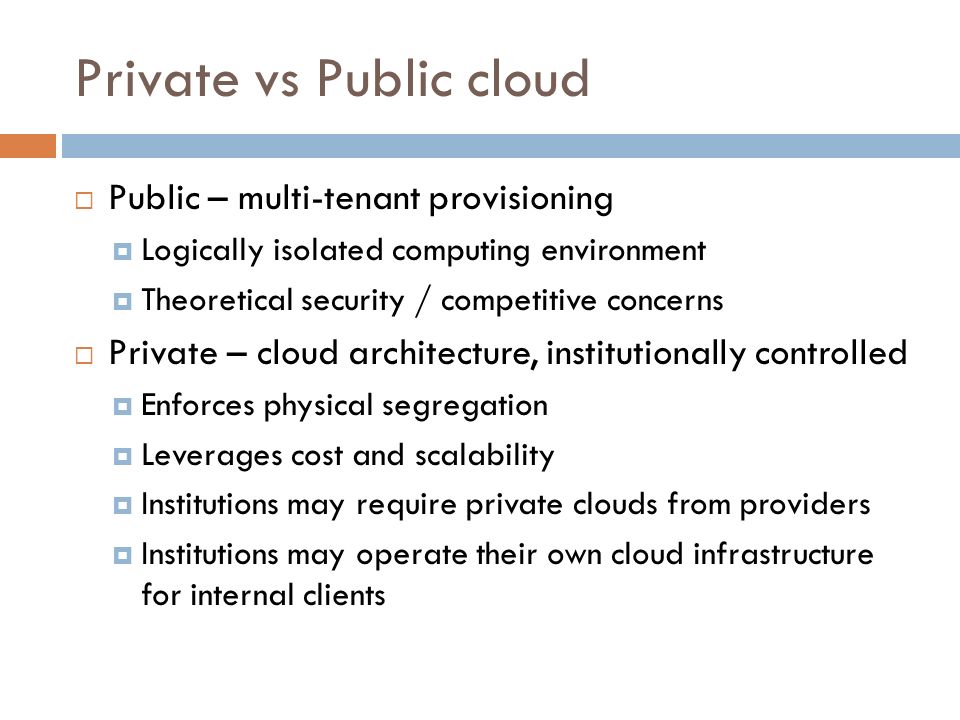 Private vs Public cloud

Public – multi-tenant provisioning
Logically isolated computing environment
Theoretical security / competitive concerns

Private – cloud architecture, institutionally controlled
Enforces physical segregation
Leverages cost and scalability
Institutions may require private clouds from providers
Institutions may operate their own cloud infrastructure for internal clients